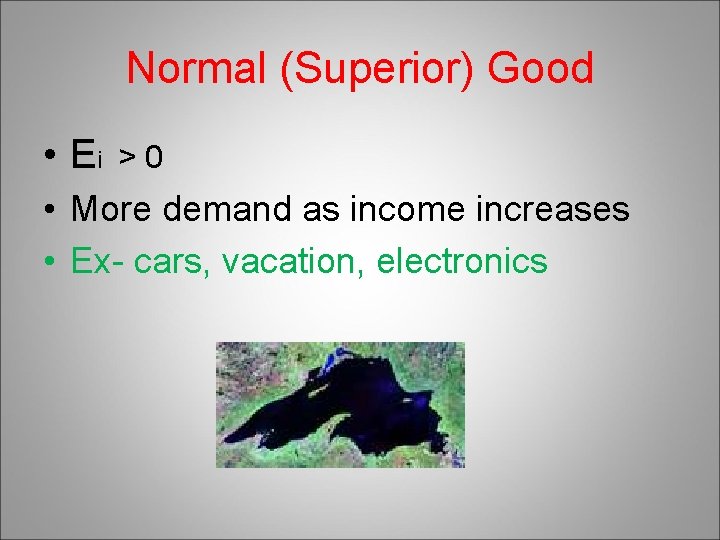 Normal (Superior) Good

• $E_i > 0$
• More demand as income increases
• Ex- cars, vacation, electronics